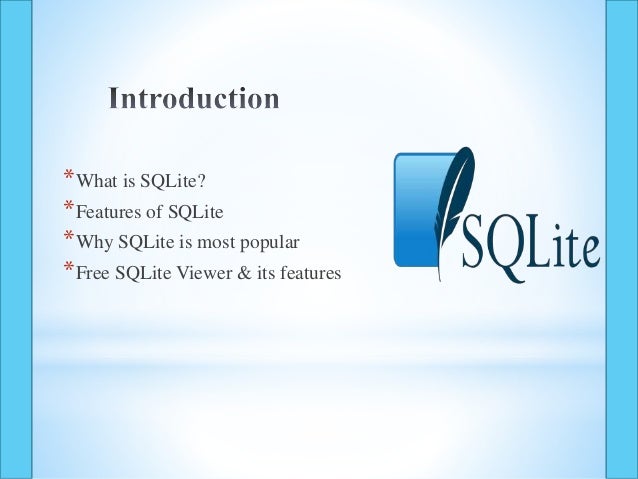 Introduction

*What is SQLite?
*Features of SQLite
*Why SQLite is most popular
*Free SQLite Viewer & its features

SQLite